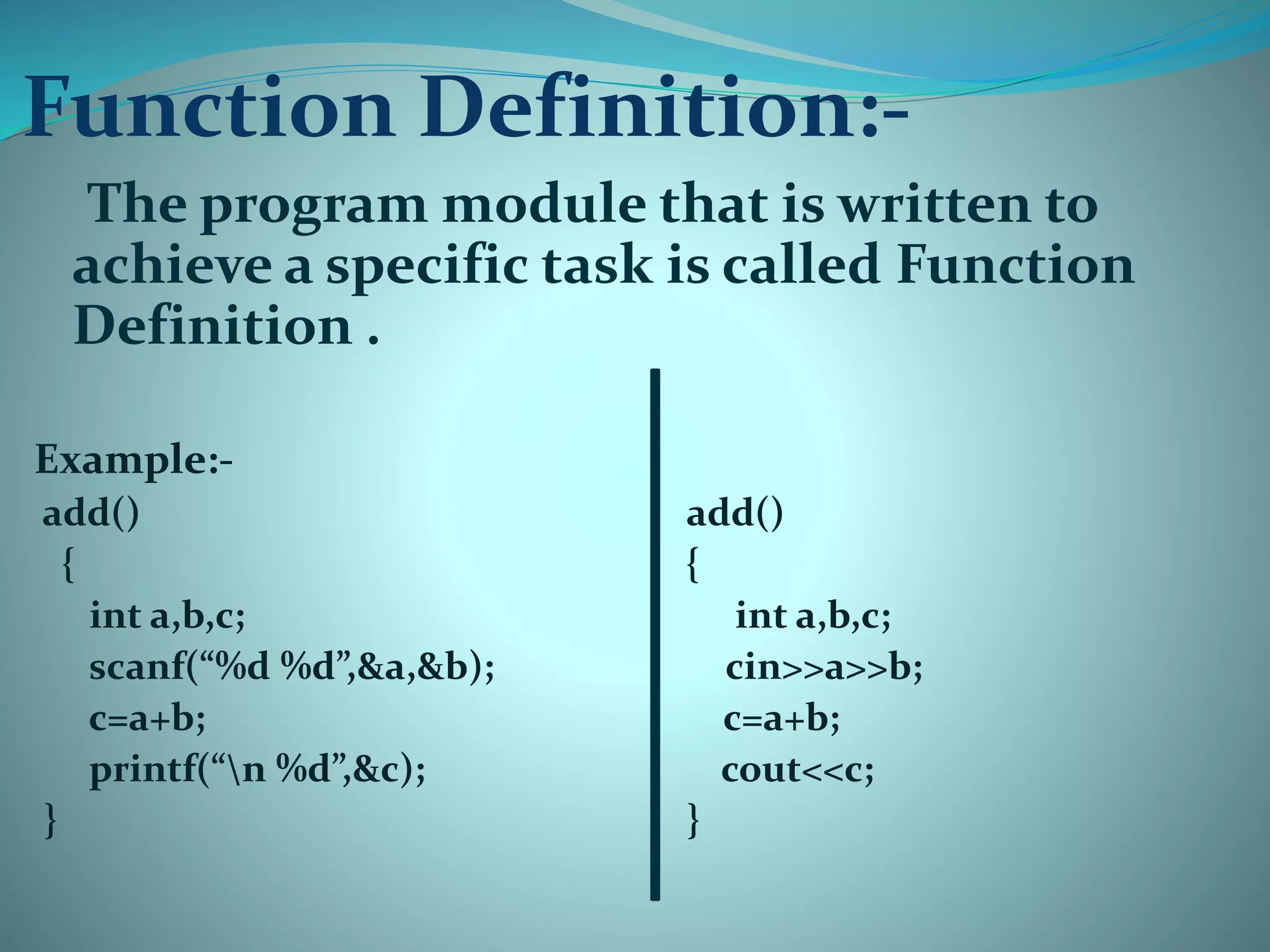 Function Definition:-

The program module that is written to achieve a specific task is called Function Definition .

Example:-
add()
{
int a,b,c;
scanf(“%d %d”,&a,&b);
c=a+b;
printf(“\n %d”,&c);
}

add()
{
int a,b,c;
cin>>a>>b;
c=a+b;
cout<<c;
}